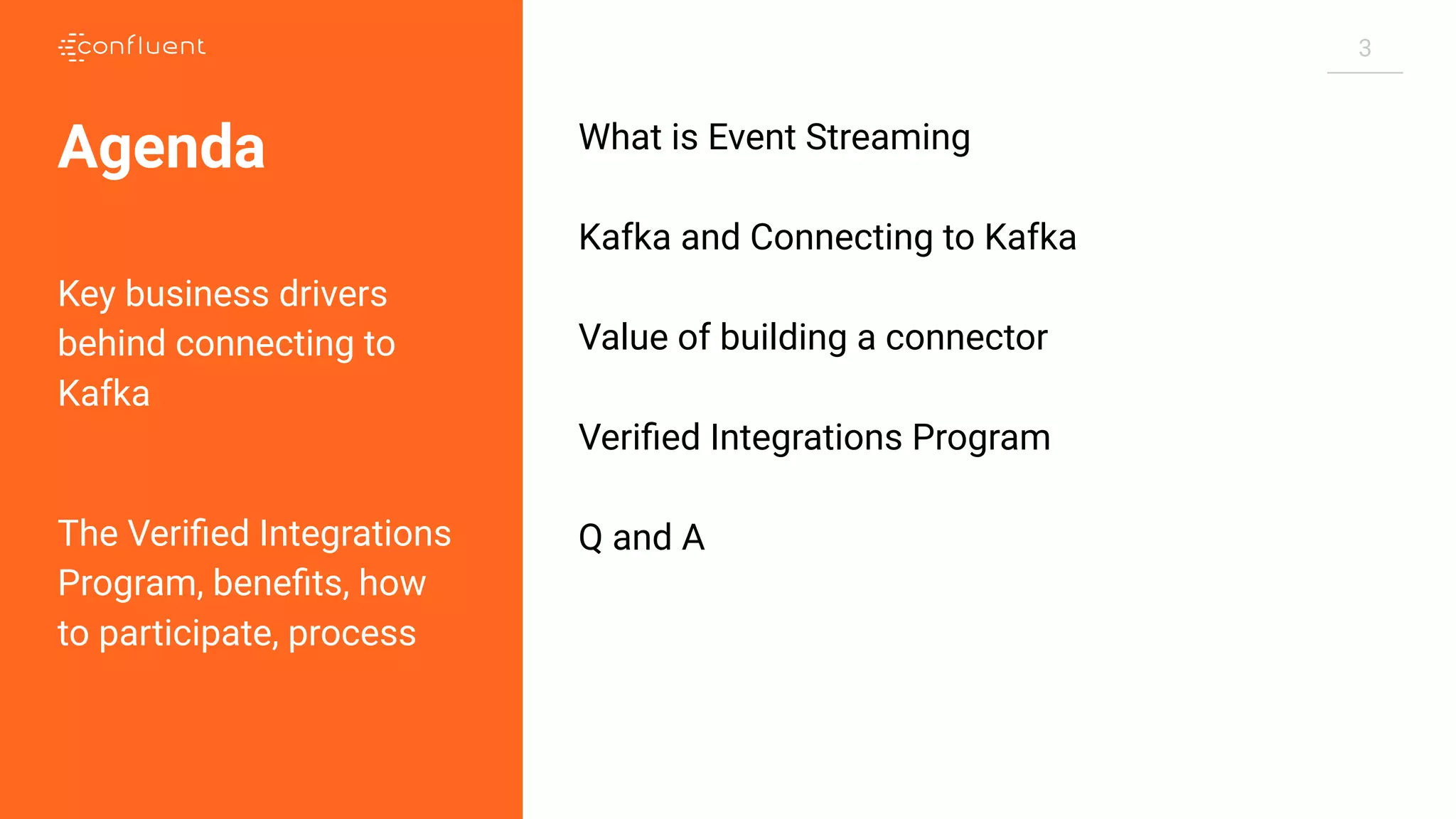 confluent

Agenda

Key business drivers behind connecting to Kafka

The Verified Integrations Program, benefits, how to participate, process

3

What is Event Streaming

Kafka and Connecting to Kafka

Value of building a connector

Verified Integrations Program

Q and A